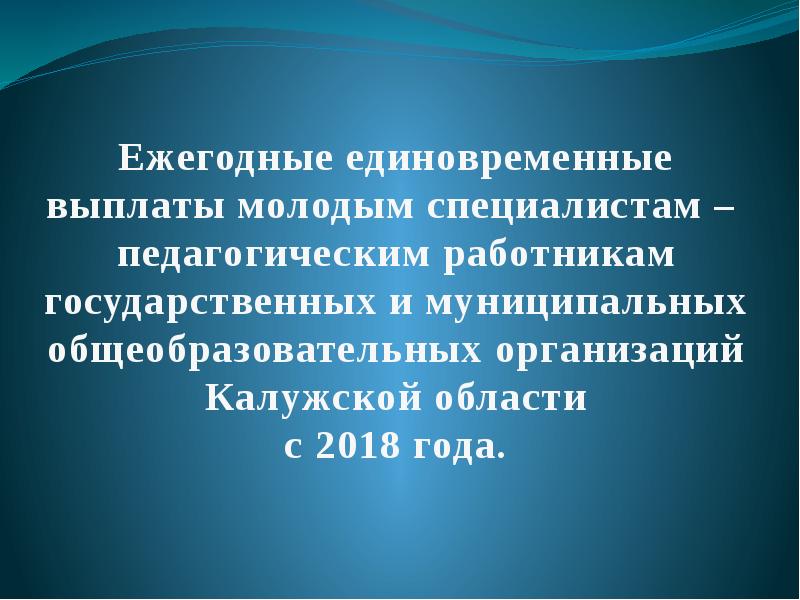 Ежегодные единовременные выплаты молодым специалистам – педагогическим работникам государственных и муниципальных общеобразовательных организаций Калужской области с 2018 года.